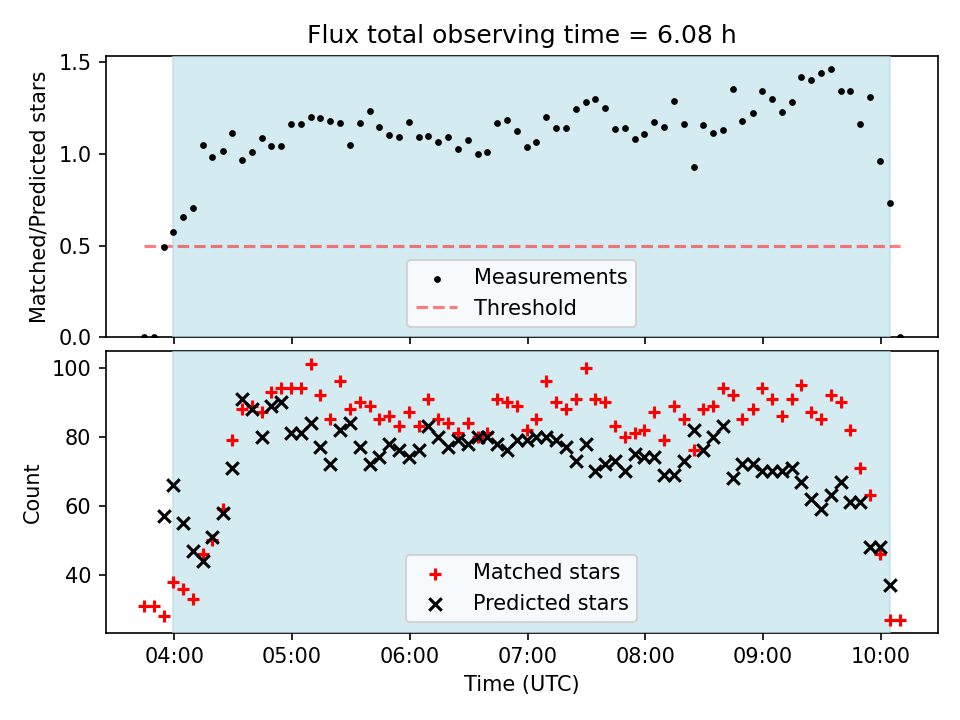 Flux total observing time = 6.08 h

Matched/Predicted stars

1.5
1.0
0.5
0.0

Measurements
Threshold

Count

100
80
60
40

Matched stars
Predicted stars

04:00
05:00
06:00
07:00
08:00
09:00
10:00

Time (UTC)